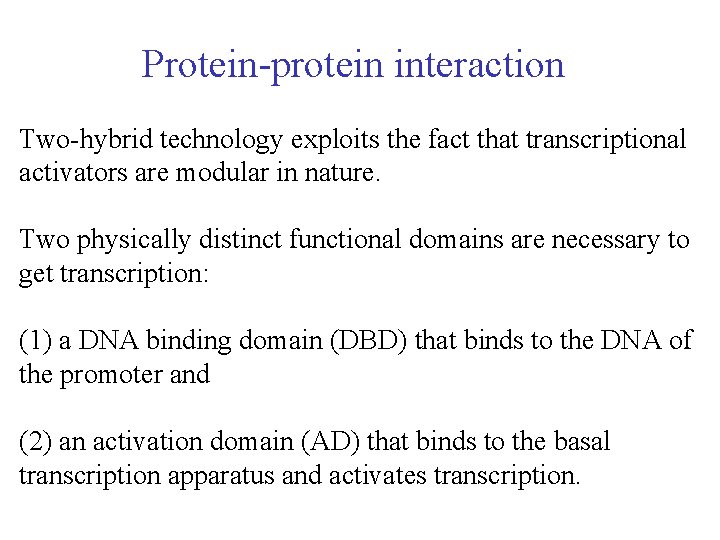 Protein-protein interaction

Two-hybrid technology exploits the fact that transcriptional activators are modular in nature.

Two physically distinct functional domains are necessary to get transcription:

(1) a DNA binding domain (DBD) that binds to the DNA of the promoter and

(2) an activation domain (AD) that binds to the basal transcription apparatus and activates transcription.